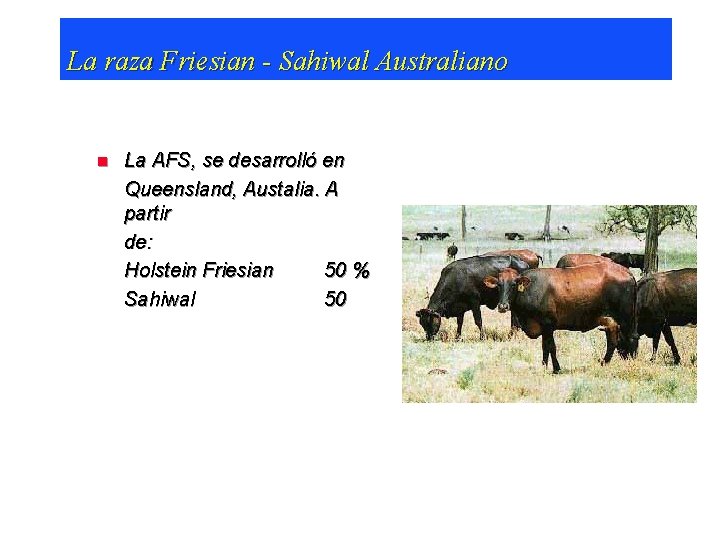 La raza Friesian - Sahiwal Australiano

La AFS, se desarrolló en Queensland, Austalia. A partir de:

Holstein Friesian 50 %
Sahiwal 50